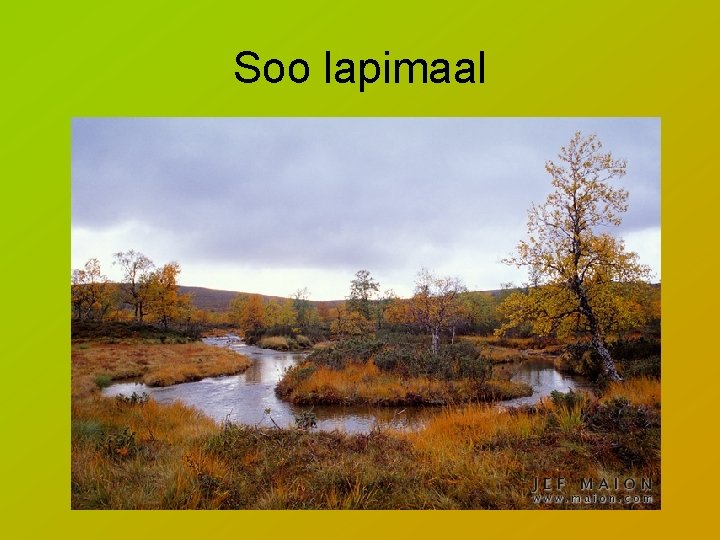 Soo lapimaal

JEF MAION
www.maion.com